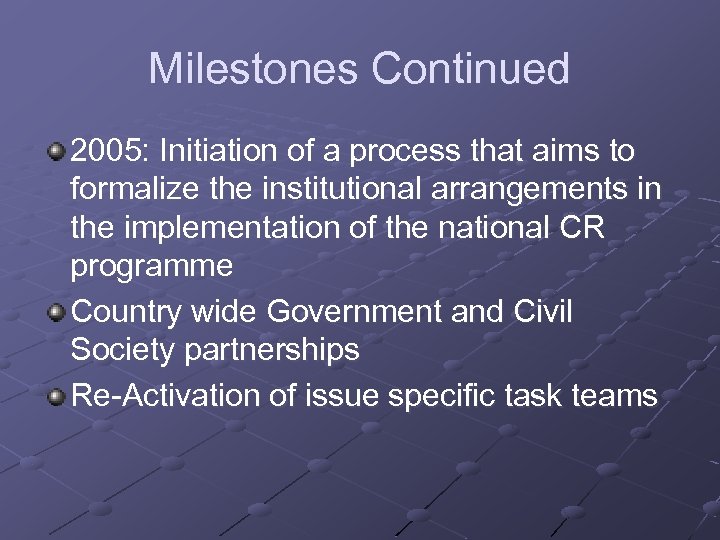 Milestones Continued

2005: Initiation of a process that aims to formalize the institutional arrangements in the implementation of the national CR programme

Country wide Government and Civil Society partnerships

Re-Activation of issue specific task teams